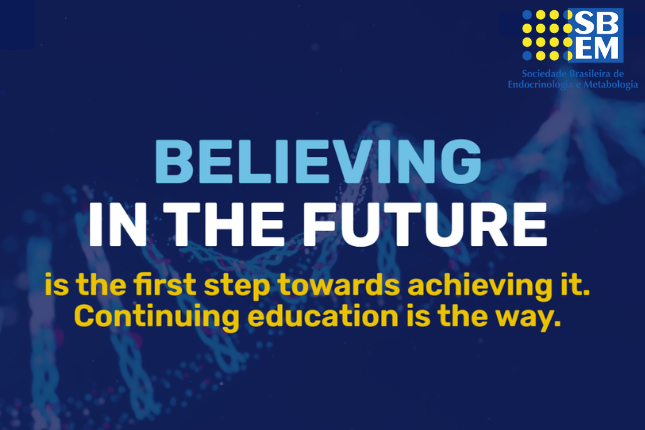 SB
EM
Sociedade Brasileira de Endocrinologia e Metabologia

BELIEVING
IN THE FUTURE

is the first step towards achieving it. Continuing education is the way.